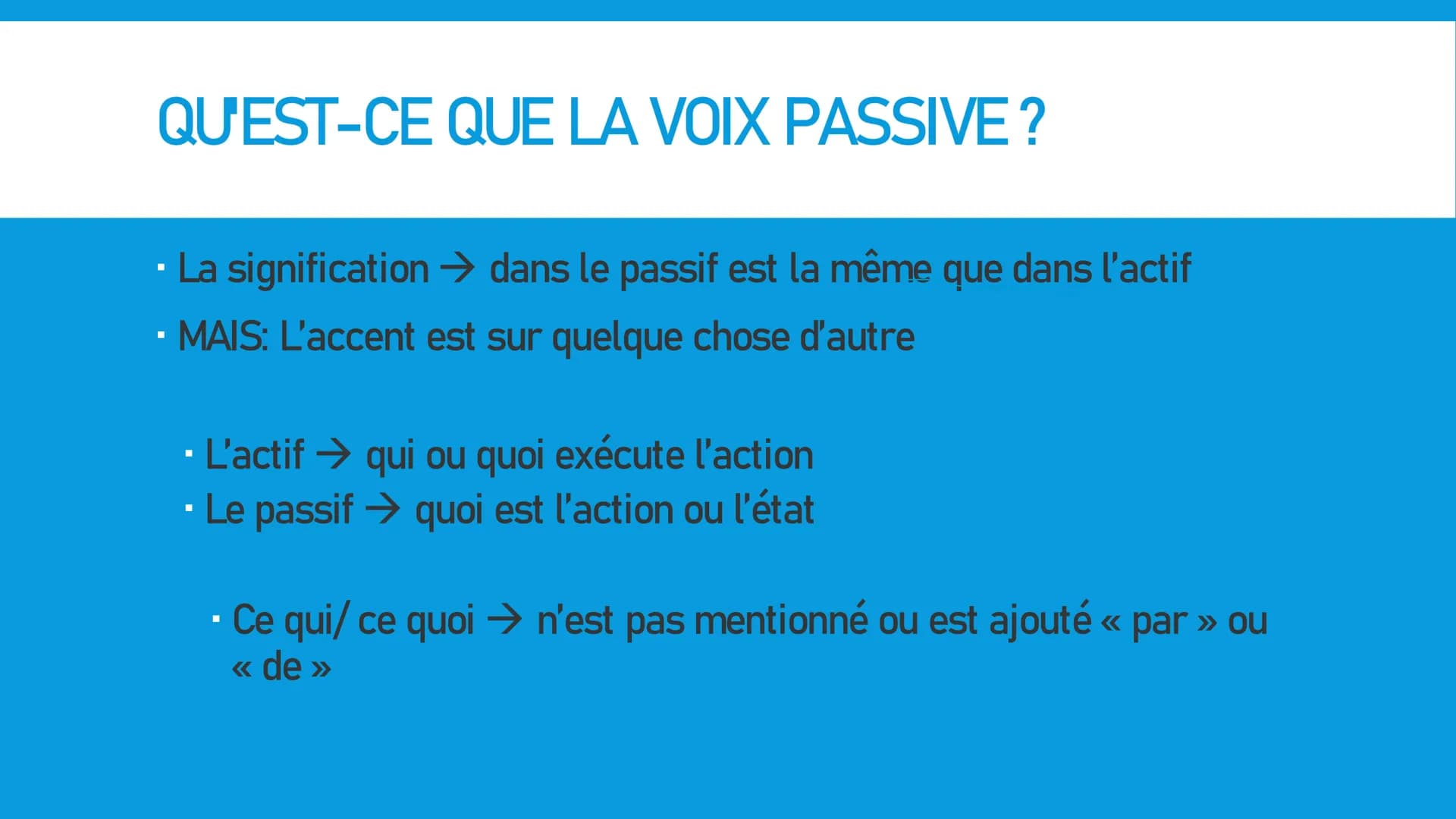 QU'EST-CE QUE LA VOIX PASSIVE ?

▪ La signification → dans le passif est la même que dans l'actif

▪ MAIS: L'accent est sur quelque chose d'autre

▪ L'actif → qui ou quoi exécute l'action

▪ Le passif → quoi est l'action ou l'état

▪ Ce qui/ ce quoi → n'est pas mentionné ou est ajouté « par » ou « de »